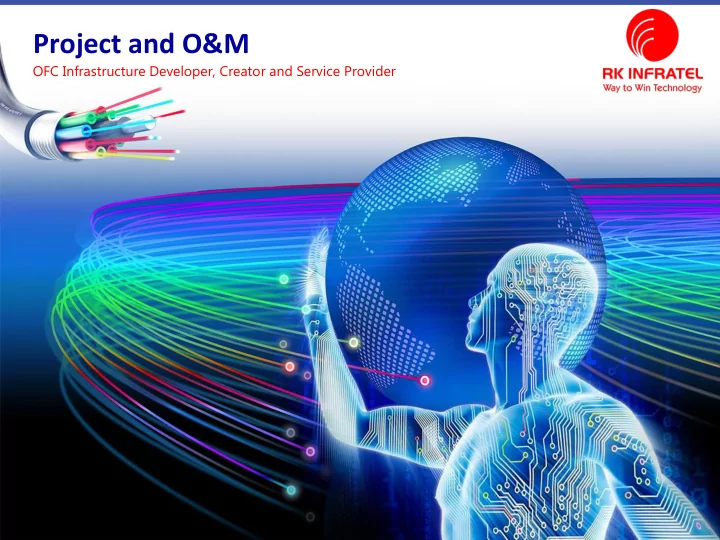 Project and O&M

OFC Infrastructure Developer, Creator and Service Provider

RK INFRATEL
Way to Win Technology